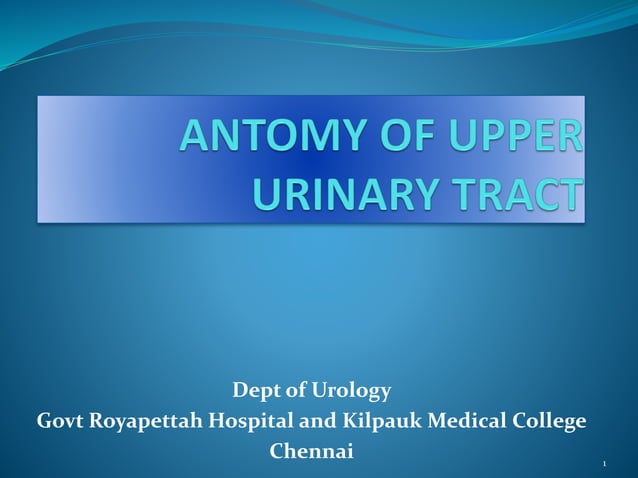 ANTOMY OF UPPER URINARY TRACT

Dept of Urology
Govt Royapettah Hospital and Kilpauk Medical College
Chennai

1